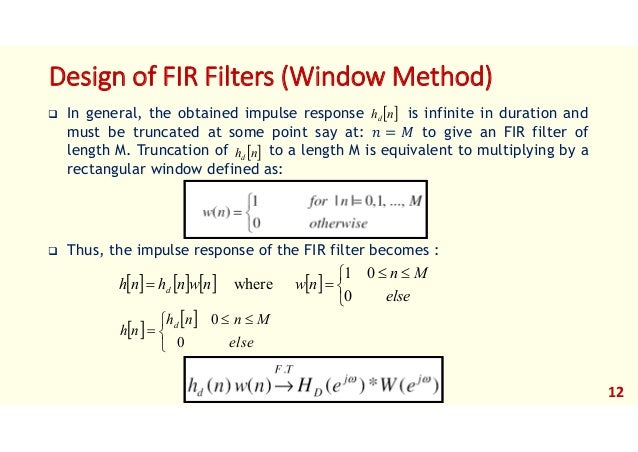 Design of FIR Filters (Window Method)

❑ In general, the obtained impulse response $h_d[n]$ is infinite in duration and must be truncated at some point say at: $n = M$ to give an FIR filter of length M. Truncation of $h_d[n]$ to a length M is equivalent to multiplying by a rectangular window defined as:

$w(n) = \begin{cases} 1 & for\ |n| = 0, 1, ..., M \\ 0 & otherwise \end{cases}$

❑ Thus, the impulse response of the FIR filter becomes :

$h[n] = h_d[n]w[n]$ where $w[n] = \begin{cases} 1 & 0 \le n \le M \\ 0 & else \end{cases}$

$h[n] = \begin{cases} h_d[n] & 0 \le n \le M \\ 0 & else \end{cases}$

$h_d(n)\,w(n) \xrightarrow{F.T} H_D(e^{j\omega}) * W(e^{j\omega})$

12